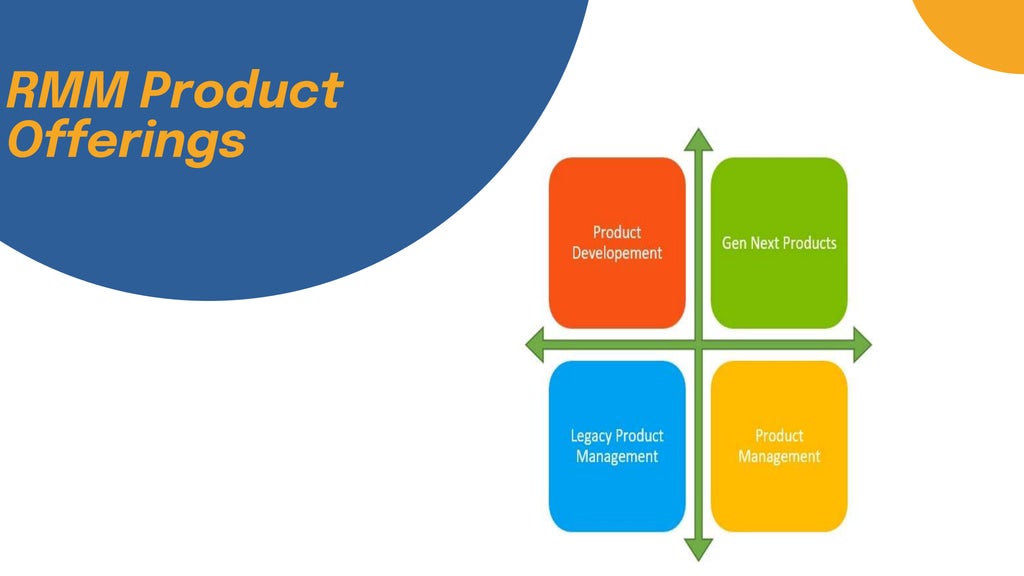 RMM Product Offerings

Product Developement

Gen Next Products

Legacy Product Management

Product Management